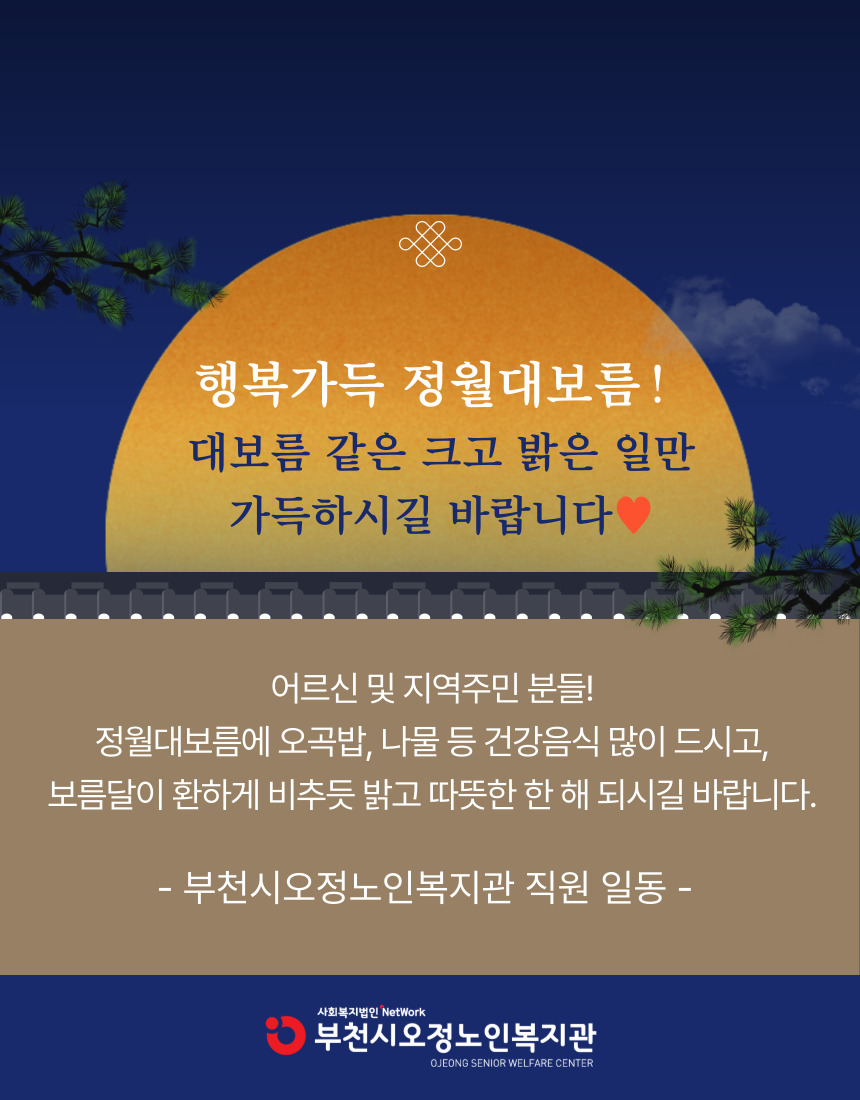 행복가득 정월대보름 !
대보름 같은 크고 밝은 일만
가득하시길 바랍니다♥

어르신 및 지역주민 분들!
정월대보름에 오곡밥, 나물 등 건강음식 많이 드시고,
보름달이 환하게 비추듯 밝고 따뜻한 한 해 되시길 바랍니다.

- 부천시오정노인복지관 직원 일동 -

사회복지법인 NetWork
부천시오정노인복지관
OJEONG SENIOR WELFARE CENTER